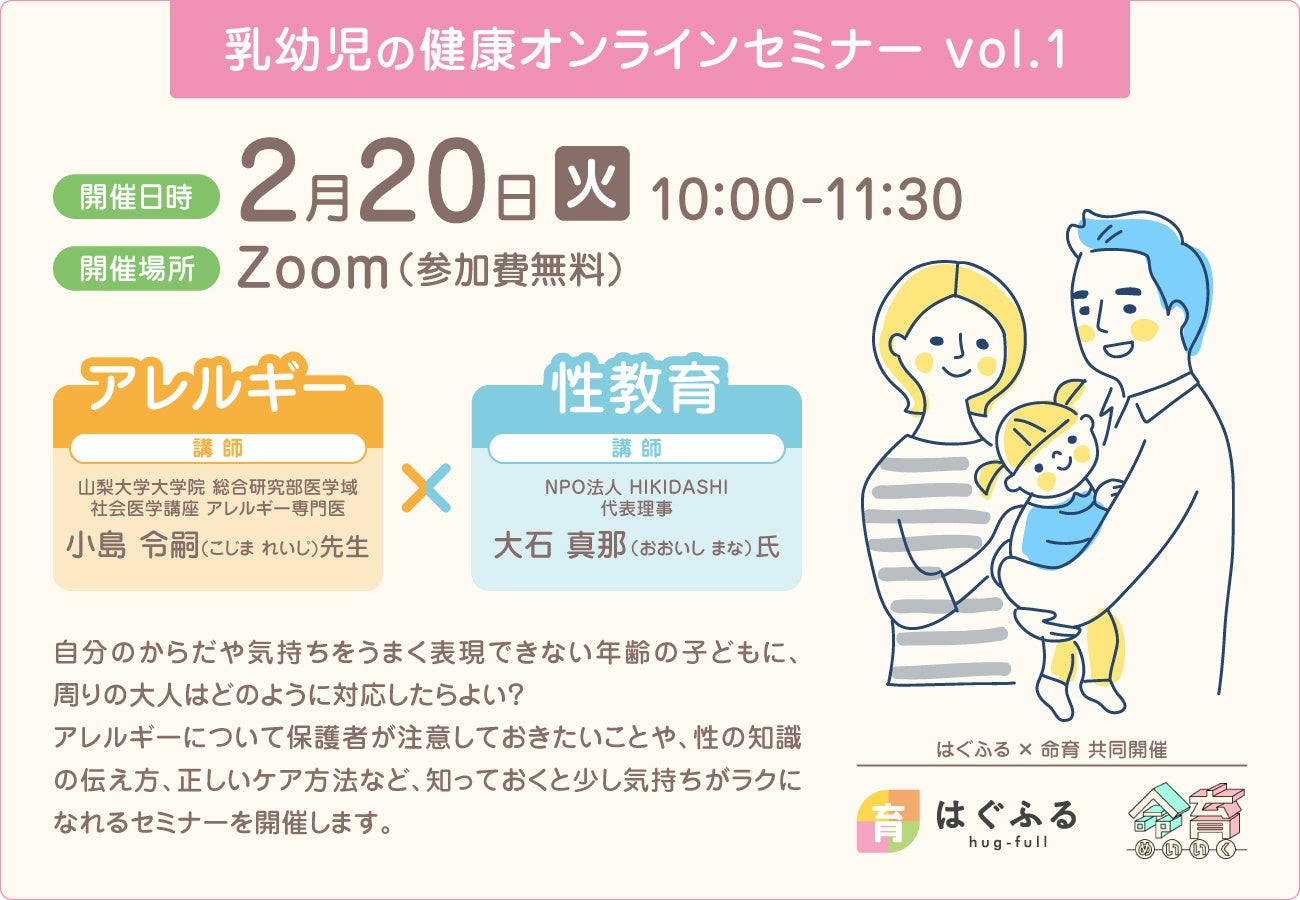 乳幼児の健康オンラインセミナー vol.1

開催日時 2月20日 火 10:00-11:30
開催場所 Zoom（参加費無料）

アレルギー
講師
山梨大学大学院 総合研究部医学域 社会医学講座 アレルギー専門医
小島 令嗣（こじま れいじ）先生

×

性教育
講師
NPO法人 HIKIDASHI 代表理事
大石 真那（おおいし まな）氏

自分のからだや気持ちをうまく表現できない年齢の子どもに、周りの大人はどのように対応したらよい?
アレルギーについて保護者が注意しておきたいことや、性の知識の伝え方、正しいケア方法など、知っておくと少し気持ちがラクになれるセミナーを開催します。

はぐふる × 命育 共同開催

育 はぐふる hug-full

命育 めいいく